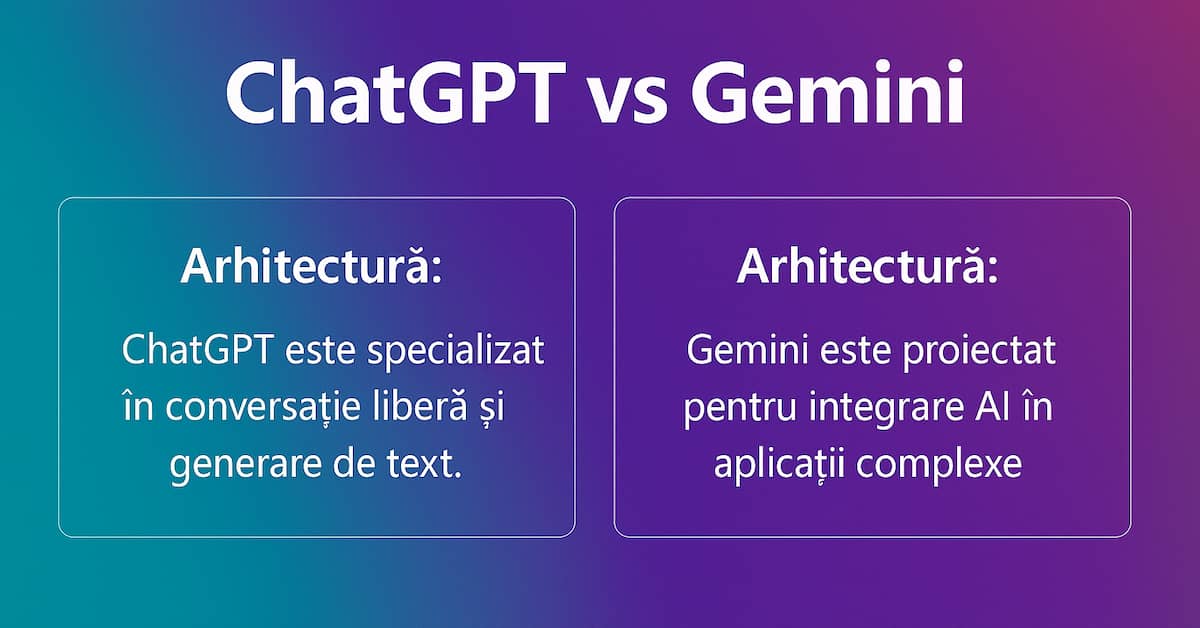 ChatGPT vs Gemini

Arhitectură:

ChatGPT este specializat în conversație liberă și generare de text.

Arhitectură:

Gemini este proiectat pentru integrare AI în aplicații complexe